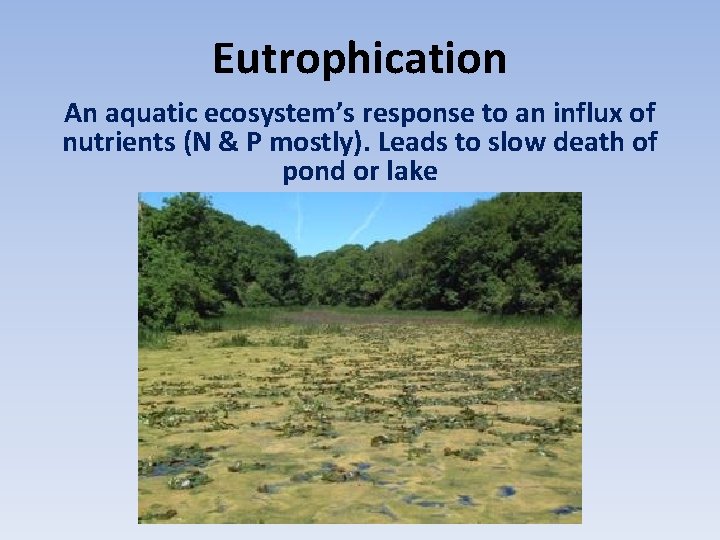 Eutrophication

An aquatic ecosystem's response to an influx of nutrients (N & P mostly). Leads to slow death of pond or lake